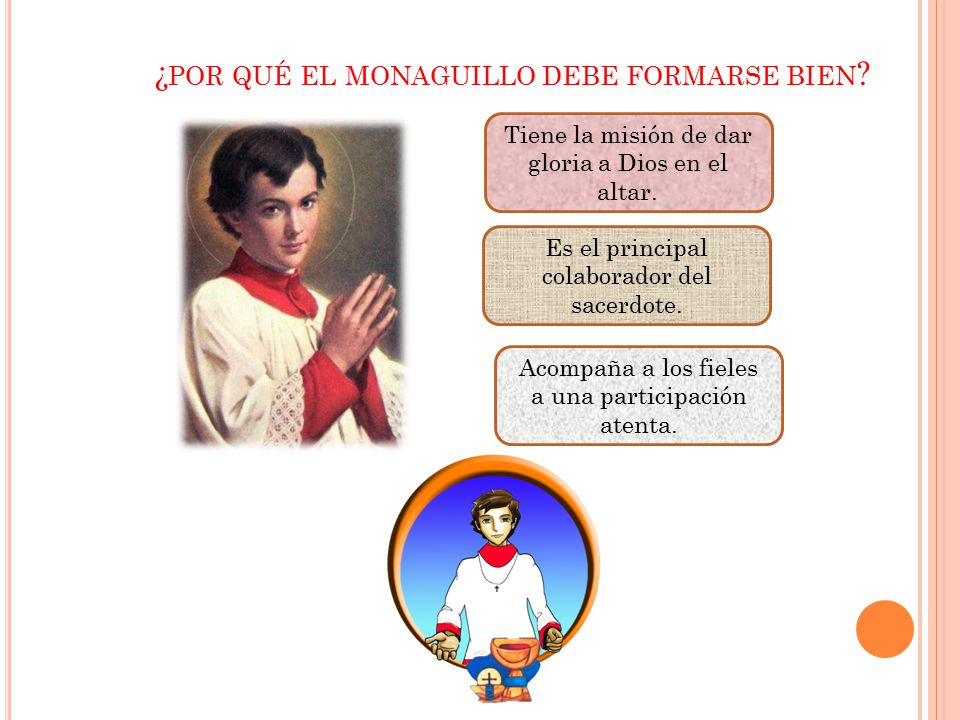 ¿POR QUÉ EL MONAGUILLO DEBE FORMARSE BIEN?

Tiene la misión de dar gloria a Dios en el altar.

Es el principal colaborador del sacerdote.

Acompaña a los fieles a una participación atenta.